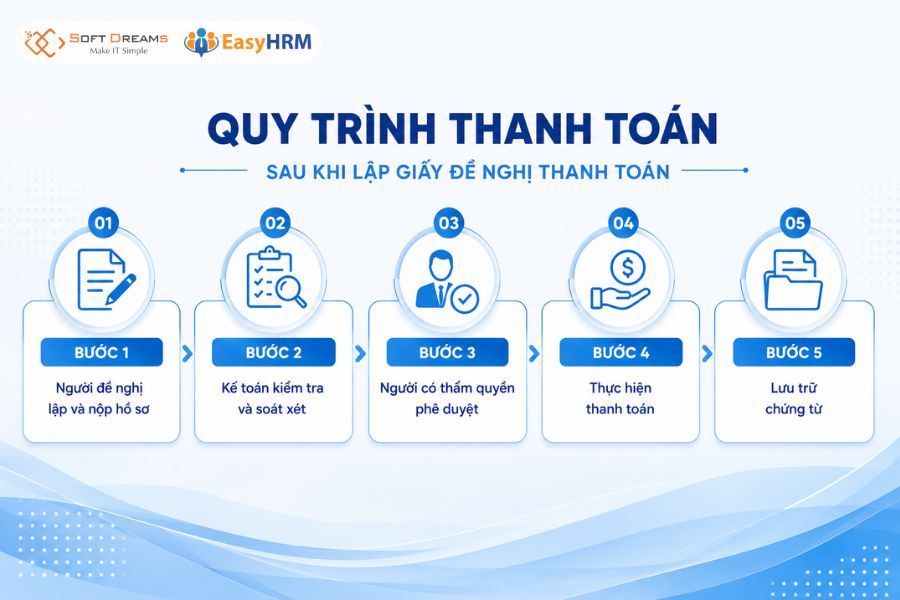 SOFT DREAMS
Make IT Simple
EasyHRM

QUY TRÌNH THANH TOÁN

SAU KHI LẬP GIẤY ĐỀ NGHỊ THANH TOÁN

01
BƯỚC 1
Người đề nghị lập và nộp hồ sơ

02
BƯỚC 2
Kế toán kiểm tra và soát xét

03
BƯỚC 3
Người có thẩm quyền phê duyệt

04
BƯỚC 4
Thực hiện thanh toán

05
BƯỚC 5
Lưu trữ chứng từ